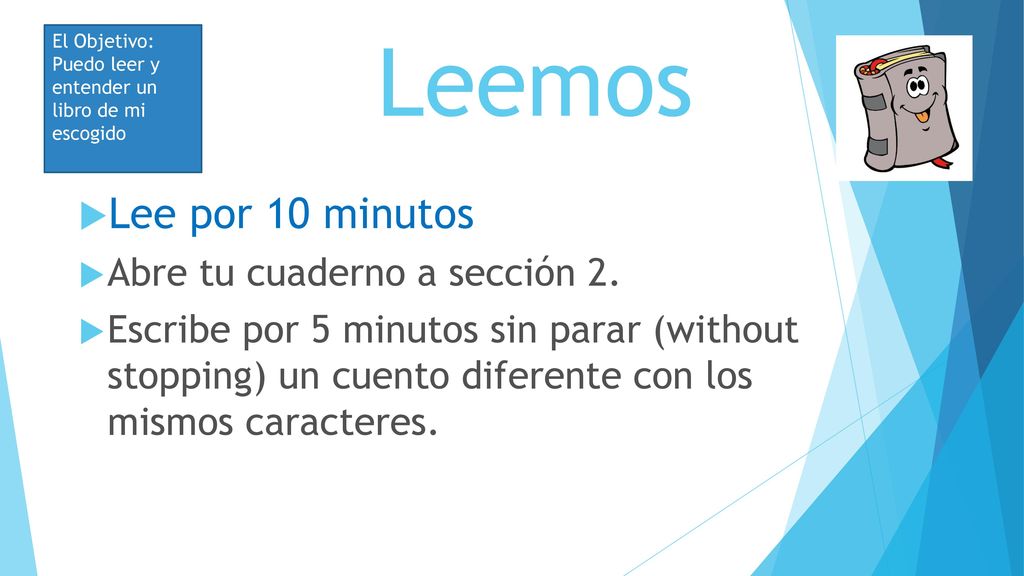 El Objetivo: Puedo leer y entender un libro de mi escogido

Leemos

Lee por 10 minutos

Abre tu cuaderno a sección 2.

Escribe por 5 minutos sin parar (without stopping) un cuento diferente con los mismos caracteres.